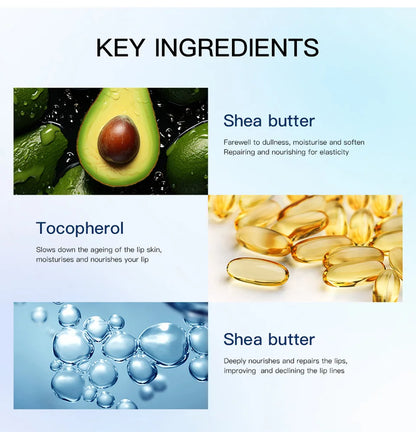 KEY INGREDIENTS

Shea butter

Farewell to dullness, moisturise and soften
Repairing and nourishing for elasticity

Tocopherol

Slows down the ageing of the lip skin, moisturises and nourishes your lip

Shea butter

Deeply nourishes and repairs the lips, improving  and declining the lip lines